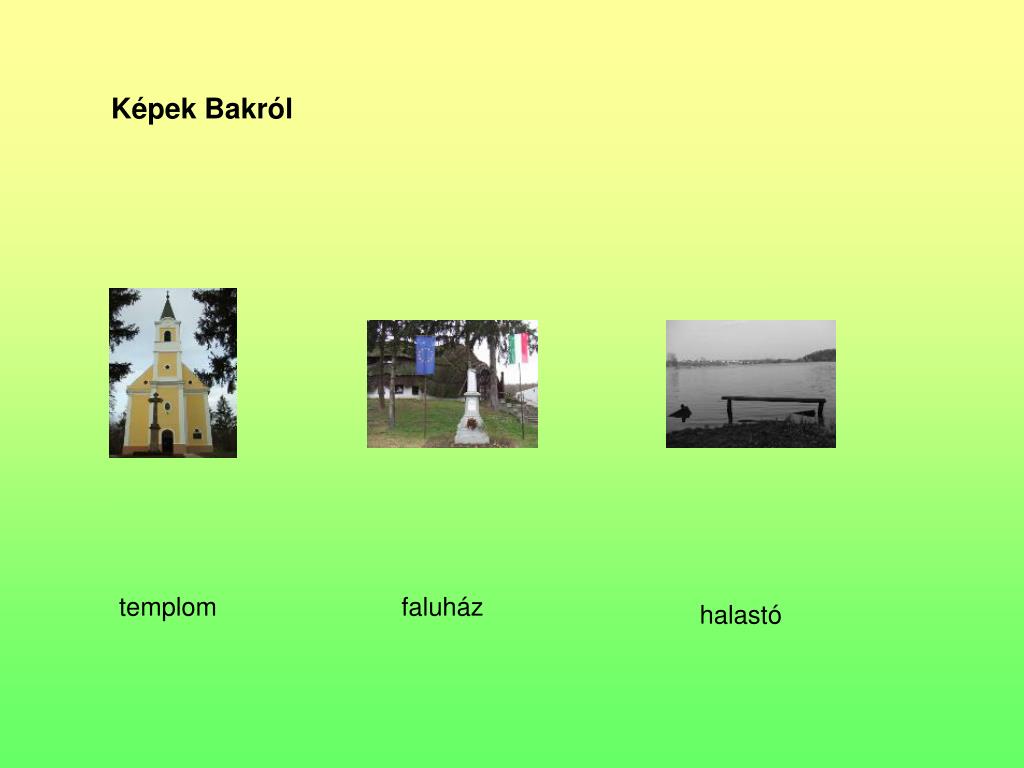 Képek Bakról

templom

faluház

halastó